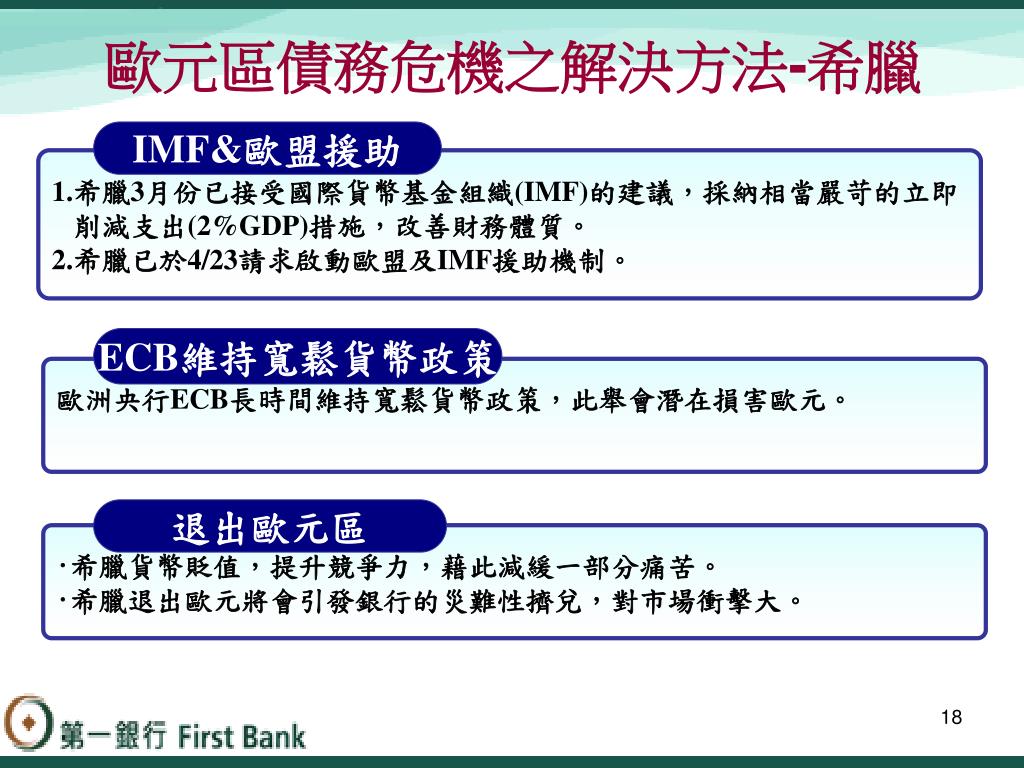 歐元區債務危機之解決方法-希臘

IMF&歐盟援助

1.希臘3月份已接受國際貨幣基金組織(IMF)的建議，採納相當嚴苛的立即削減支出(2%GDP)措施，改善財務體質。
2.希臘已於4/23請求啟動歐盟及IMF援助機制。

ECB維持寬鬆貨幣政策

歐洲央行ECB長時間維持寬鬆貨幣政策，此舉會潛在損害歐元。

退出歐元區

·希臘貨幣貶值，提升競爭力，藉此減緩一部分痛苦。
·希臘退出歐元將會引發銀行的災難性擠兌，對市場衝擊大。

第一銀行 First Bank

18